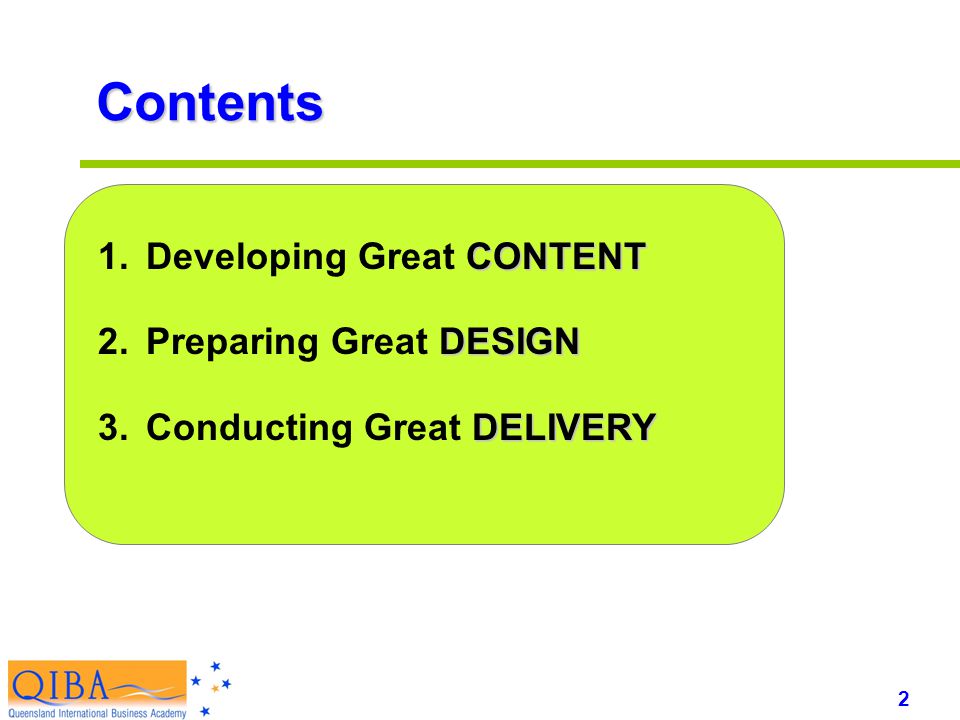 Contents

1. Developing Great CONTENT

2. Preparing Great DESIGN

3. Conducting Great DELIVERY

QIBA
Queensland International Business Academy

2